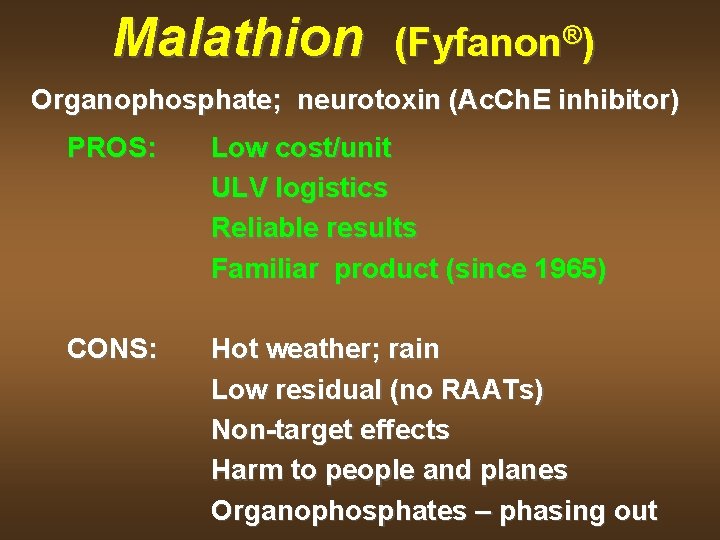 Malathion (Fyfanon®)

Organophosphate; neurotoxin (AcChE inhibitor)

PROS:
Low cost/unit
ULV logistics
Reliable results
Familiar product (since 1965)

CONS:
Hot weather; rain
Low residual (no RAATs)
Non-target effects
Harm to people and planes
Organophosphates – phasing out